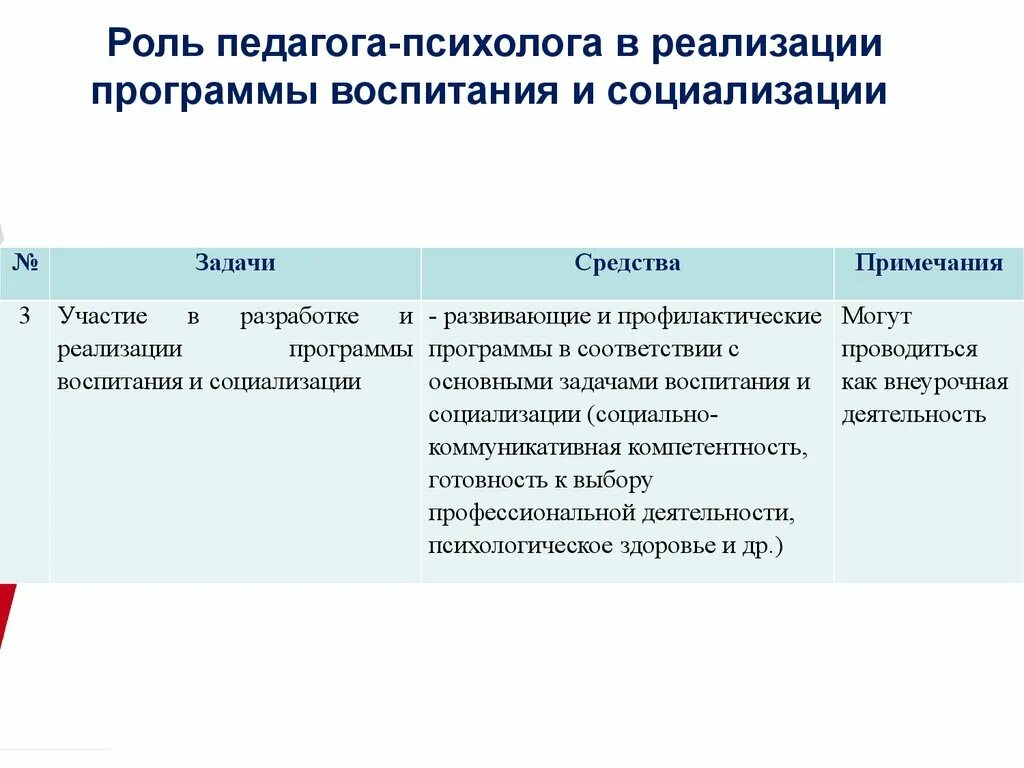 Роль педагога-психолога в реализации программы воспитания и социализации

| № | Задачи | Средства | Примечания |
|---|---|---|---|
| 3 | Участие в разработке и реализации программы воспитания и социализации | - развивающие и профилактические программы в соответствии с основными задачами воспитания и социализации (социально-коммуникативная компетентность, готовность к выбору профессиональной деятельности, психологическое здоровье и др.) | Могут проводиться как внеурочная деятельность |